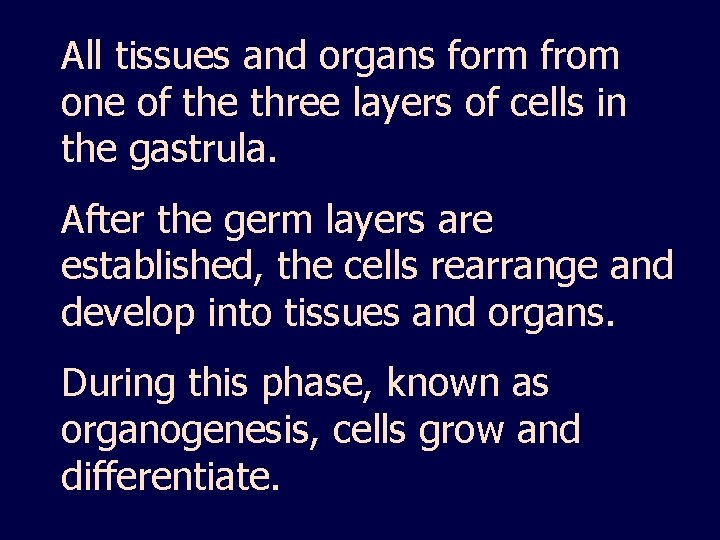 All tissues and organs form from one of the three layers of cells in the gastrula.

After the germ layers are established, the cells rearrange and develop into tissues and organs.

During this phase, known as organogenesis, cells grow and differentiate.